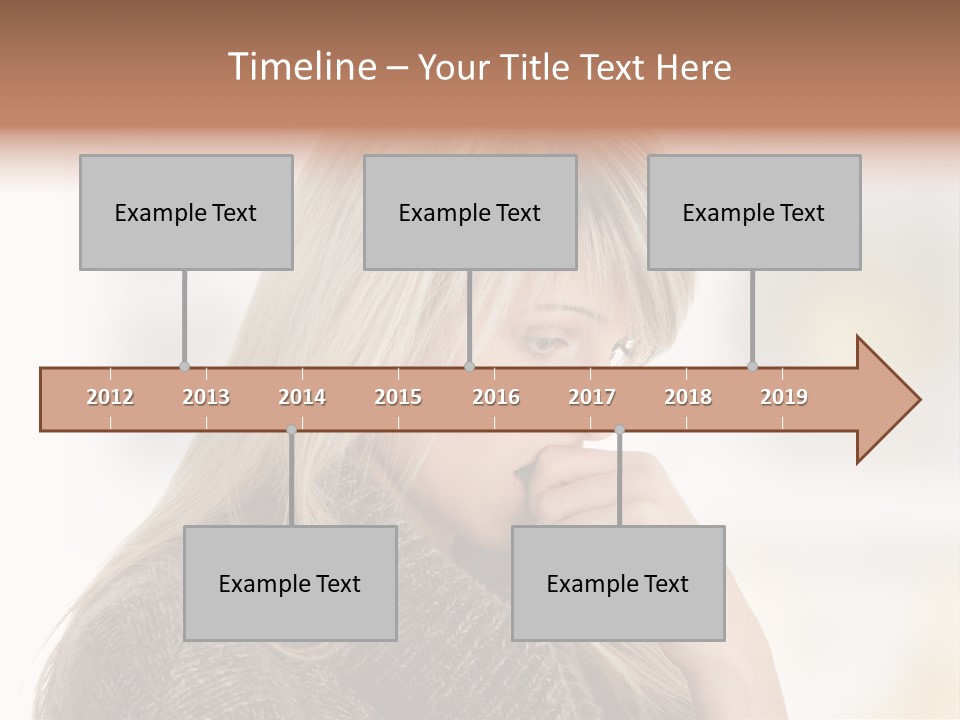 Timeline – Your Title Text Here

Example Text

Example Text

Example Text

2012 2013 2014 2015 2016 2017 2018 2019

Example Text

Example Text